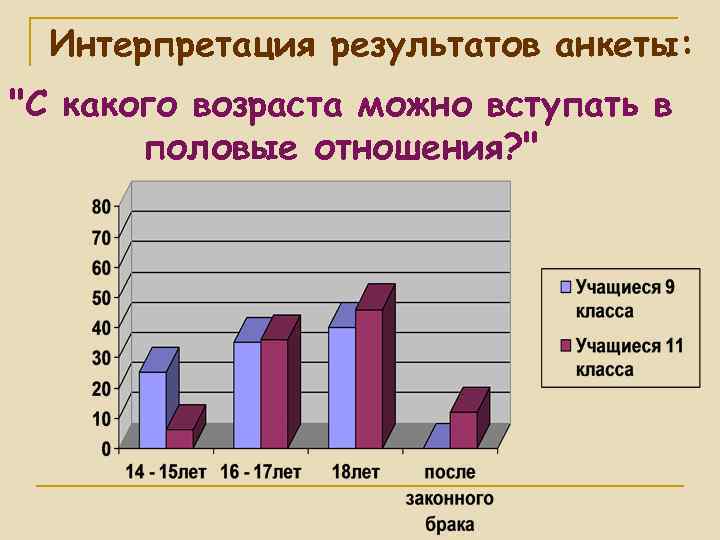 Интерпретация результатов анкеты:

"С какого возраста можно вступать в половые отношения?"

80
70
60
50
40
30
20
10
0

14 - 15лет
16 - 17лет
18лет
после законного брака

Учащиеся 9 класса
Учащиеся 11 класса